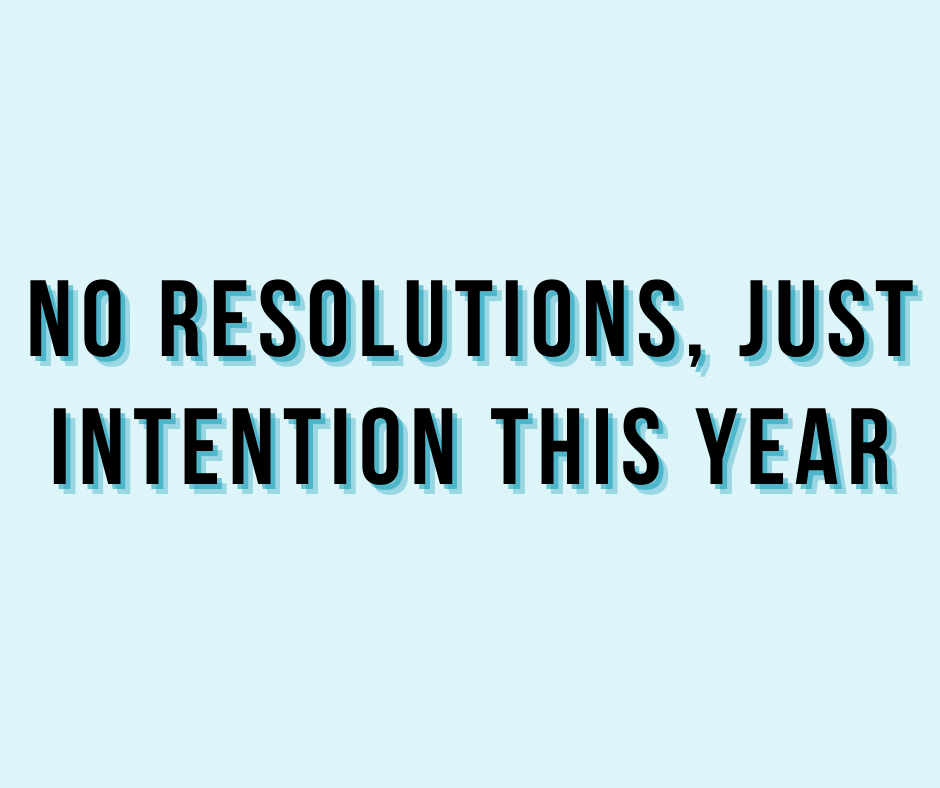 NO RESOLUTIONS, JUST INTENTION THIS YEAR